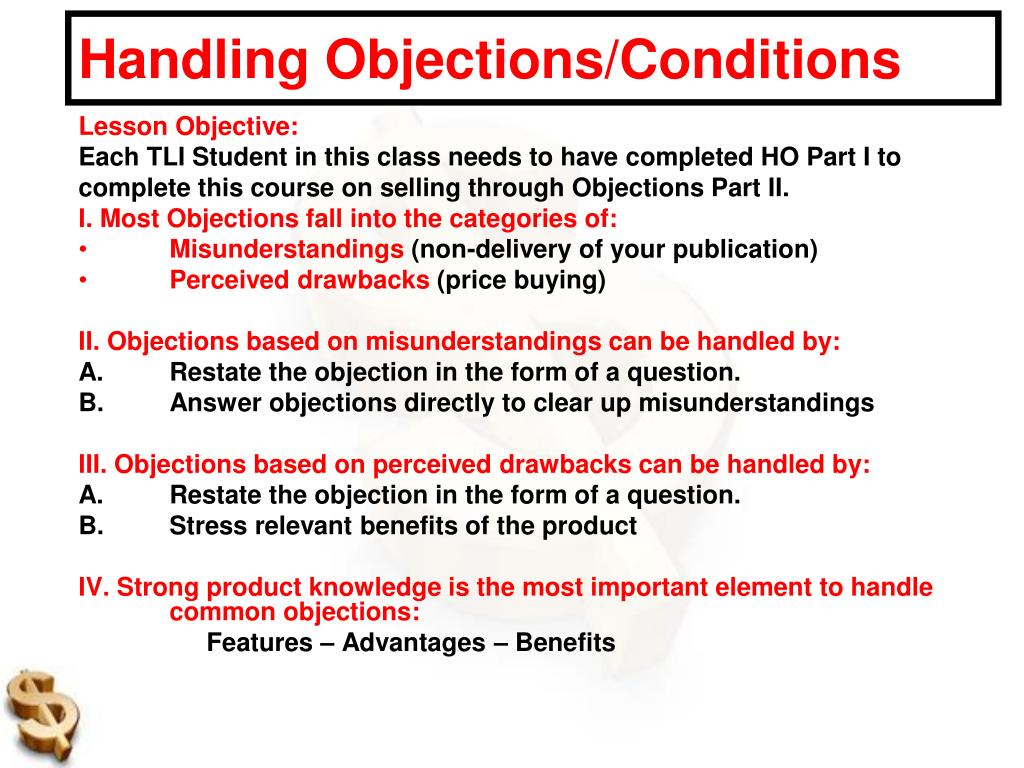 Handling Objections/Conditions

Lesson Objective:
Each TLI Student in this class needs to have completed HO Part I to complete this course on selling through Objections Part II.

I. Most Objections fall into the categories of:
• Misunderstandings (non-delivery of your publication)
• Perceived drawbacks (price buying)

II. Objections based on misunderstandings can be handled by:
A. Restate the objection in the form of a question.
B. Answer objections directly to clear up misunderstandings

III. Objections based on perceived drawbacks can be handled by:
A. Restate the objection in the form of a question.
B. Stress relevant benefits of the product

IV. Strong product knowledge is the most important element to handle common objections:
Features – Advantages – Benefits